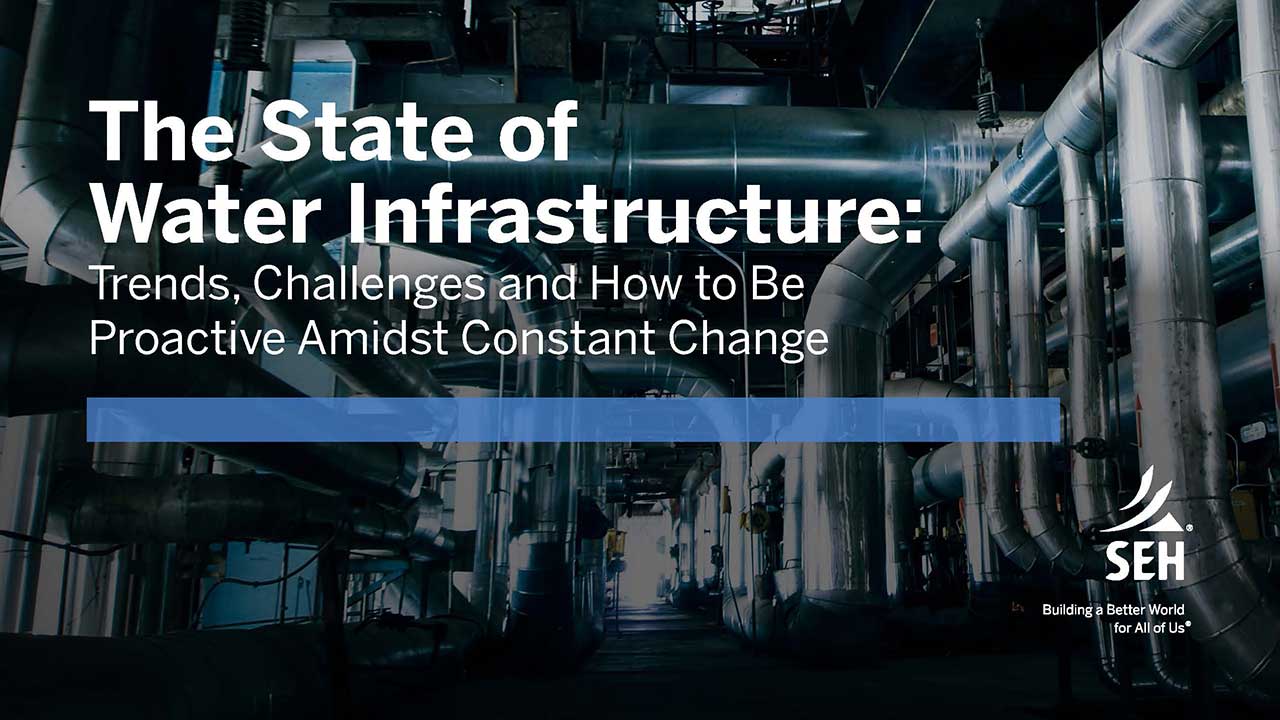 The State of Water Infrastructure:
Trends, Challenges and How to Be Proactive Amidst Constant Change

SEH®
Building a Better World for All of Us®